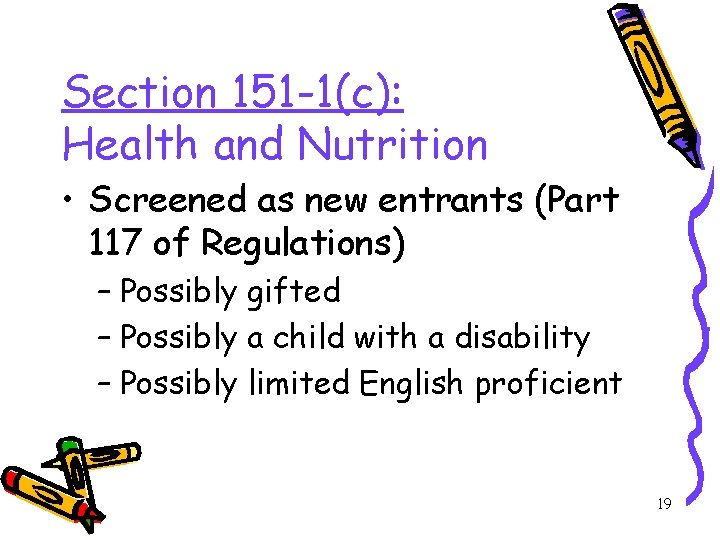 Section 151-1(c):
Health and Nutrition

• Screened as new entrants (Part 117 of Regulations)
– Possibly gifted
– Possibly a child with a disability
– Possibly limited English proficient

19